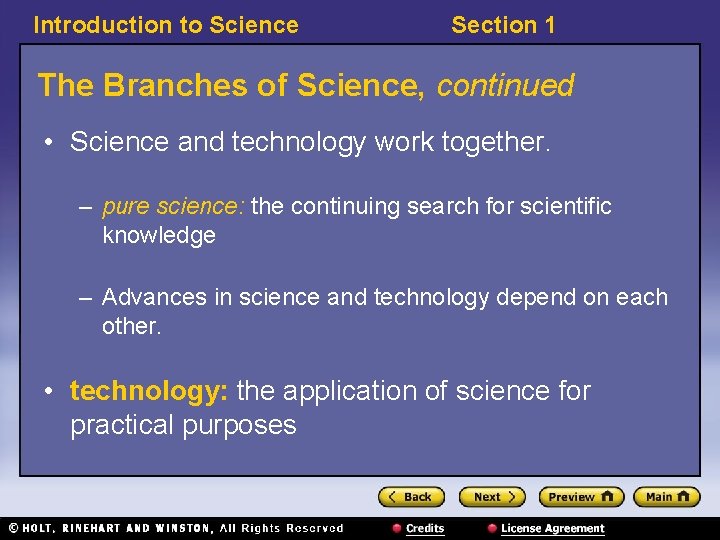 Introduction to Science Section 1

The Branches of Science, continued

• Science and technology work together.

– pure science: the continuing search for scientific knowledge

– Advances in science and technology depend on each other.

• technology: the application of science for practical purposes

Back Next Preview Main

© HOLT, RINEHART AND WINSTON, All Rights Reserved Credits License Agreement